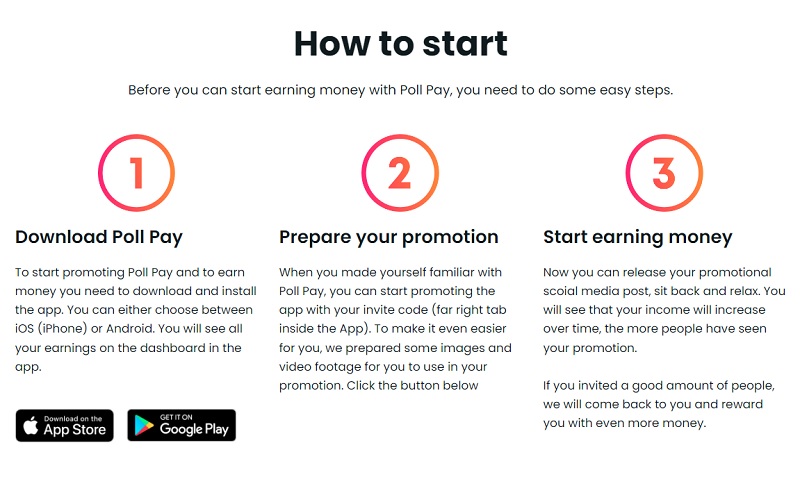 How to start

Before you can start earning money with Poll Pay, you need to do some easy steps.

1

Download Poll Pay

To start promoting Poll Pay and to earn money you need to download and install the app. You can either choose between iOS (iPhone) or Android. You will see all your earnings on the dashboard in the app.

Download on the App Store

GET IT ON Google Play

2

Prepare your promotion

When you made yourself familiar with Poll Pay, you can start promoting the app with your invite code (far right tab inside the App). To make it even easier for you, we prepared some images and video footage for you to use in your promotion. Click the button below

3

Start earning money

Now you can release your promotional scoial media post, sit back and relax. You will see that your income will increase over time, the more people have seen your promotion.

If you invited a good amount of people, we will come back to you and reward you with even more money.